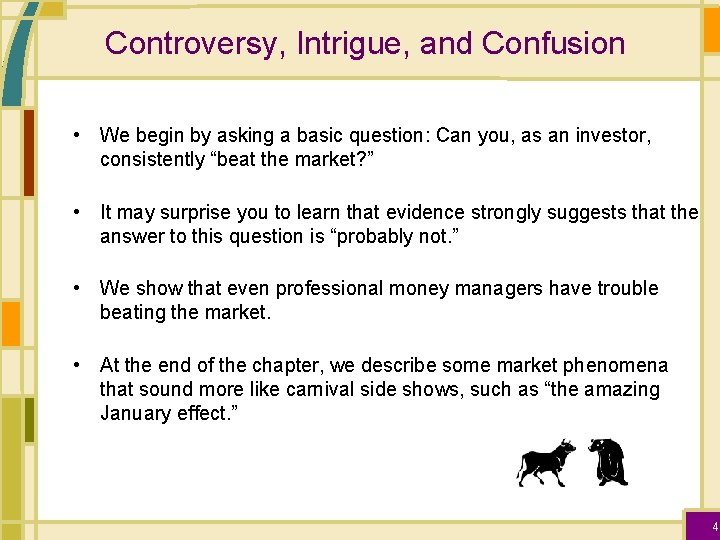 Controversy, Intrigue, and Confusion

• We begin by asking a basic question: Can you, as an investor, consistently “beat the market?”

• It may surprise you to learn that evidence strongly suggests that the answer to this question is “probably not.”

• We show that even professional money managers have trouble beating the market.

• At the end of the chapter, we describe some market phenomena that sound more like carnival side shows, such as “the amazing January effect.”

4